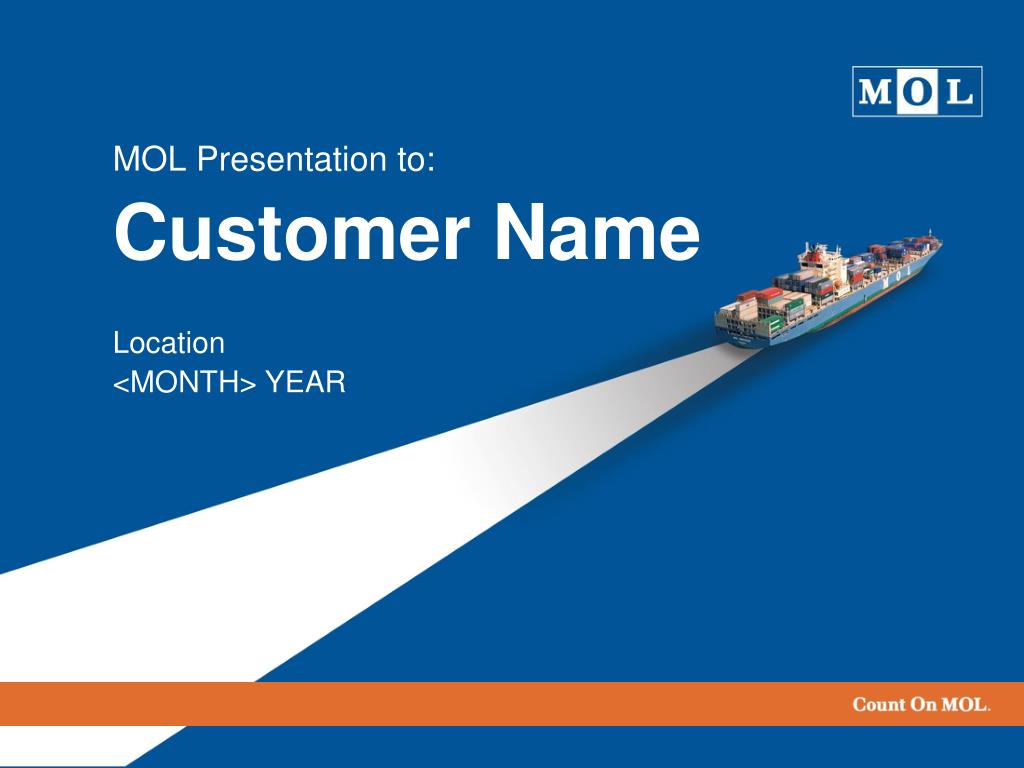 MOL

MOL Presentation to:

Customer Name

Location
<MONTH> YEAR

Count On MOL.